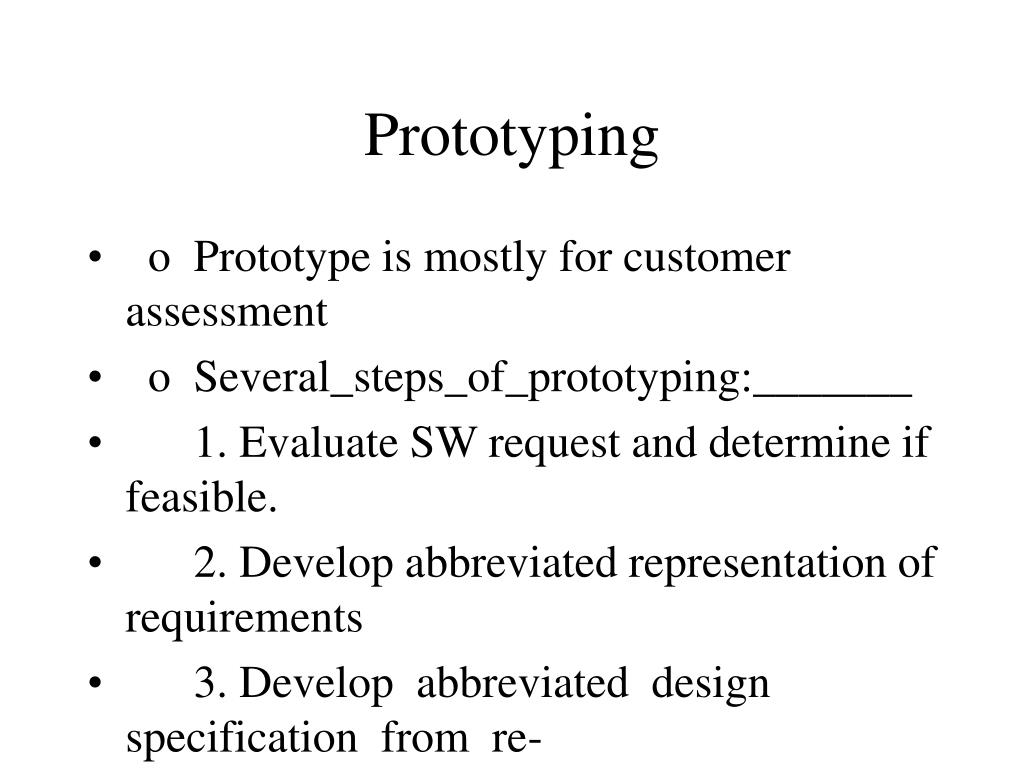 Prototyping

• o Prototype is mostly for customer assessment

• o Several_steps_of_prototyping:_______

• 1. Evaluate SW request and determine if feasible.

• 2. Develop abbreviated representation of requirements

• 3. Develop abbreviated design specification from re-